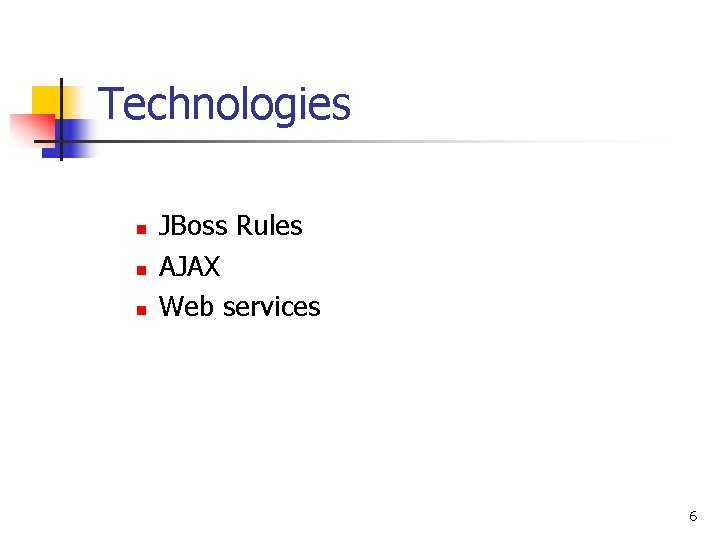 Technologies

- JBoss Rules
- AJAX
- Web services

6